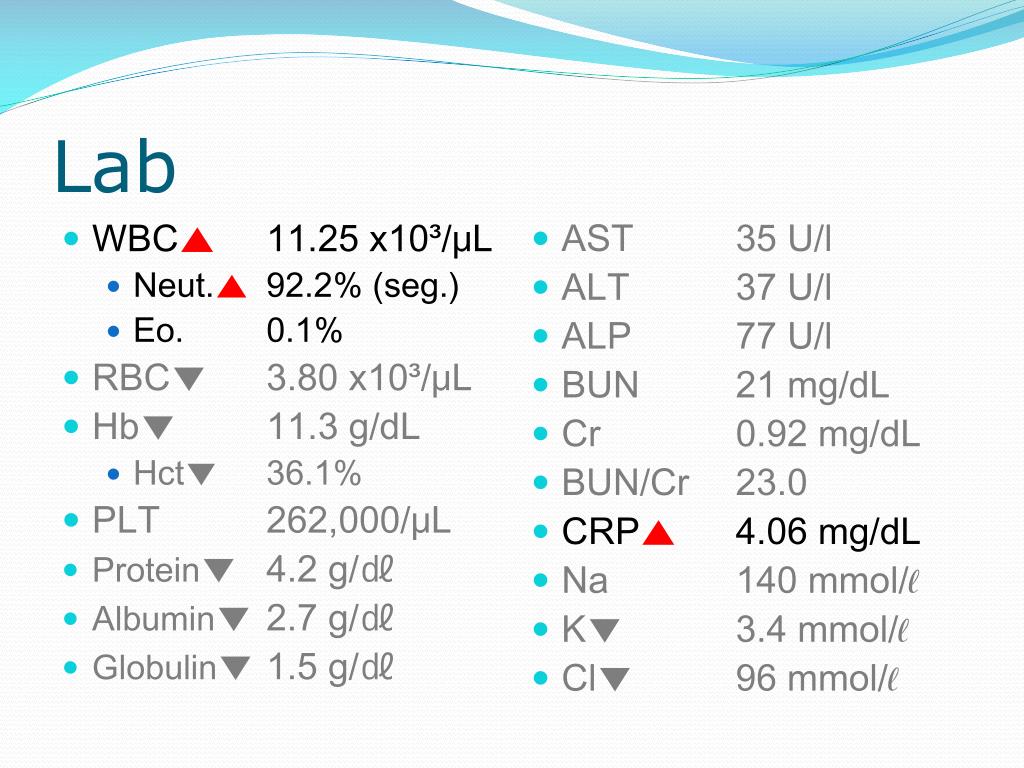 Lab

- WBC▲ 11.25 x10³/μL
  - Neut.▲ 92.2% (seg.)
  - Eo. 0.1%
- RBC▼ 3.80 x10³/μL
- Hb▼ 11.3 g/dL
  - Hct▼ 36.1%
- PLT 262,000/μL
- Protein▼ 4.2 g/dℓ
- Albumin▼ 2.7 g/dℓ
- Globulin▼ 1.5 g/dℓ

- AST 35 U/l
- ALT 37 U/l
- ALP 77 U/l
- BUN 21 mg/dL
- Cr 0.92 mg/dL
- BUN/Cr 23.0
- CRP▲ 4.06 mg/dL
- Na 140 mmol/ℓ
- K▼ 3.4 mmol/ℓ
- Cl▼ 96 mmol/ℓ